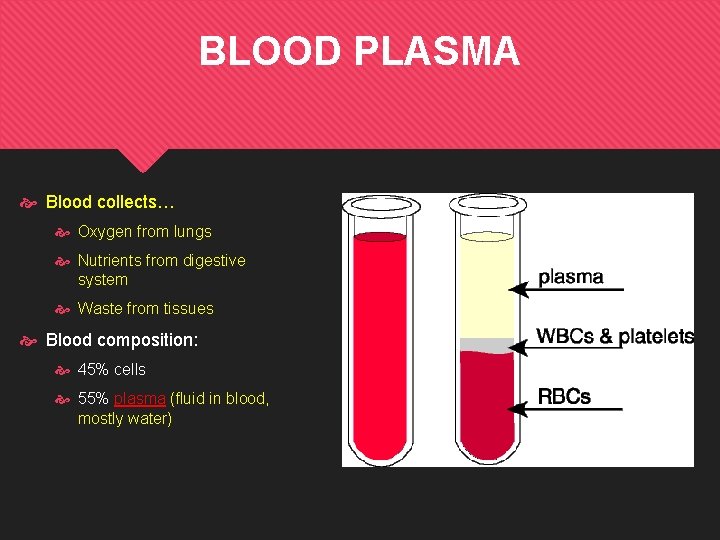 BLOOD PLASMA

Blood collects…

Oxygen from lungs

Nutrients from digestive system

Waste from tissues

Blood composition:

45% cells

55% plasma (fluid in blood, mostly water)

plasma

WBCs & platelets

RBCs